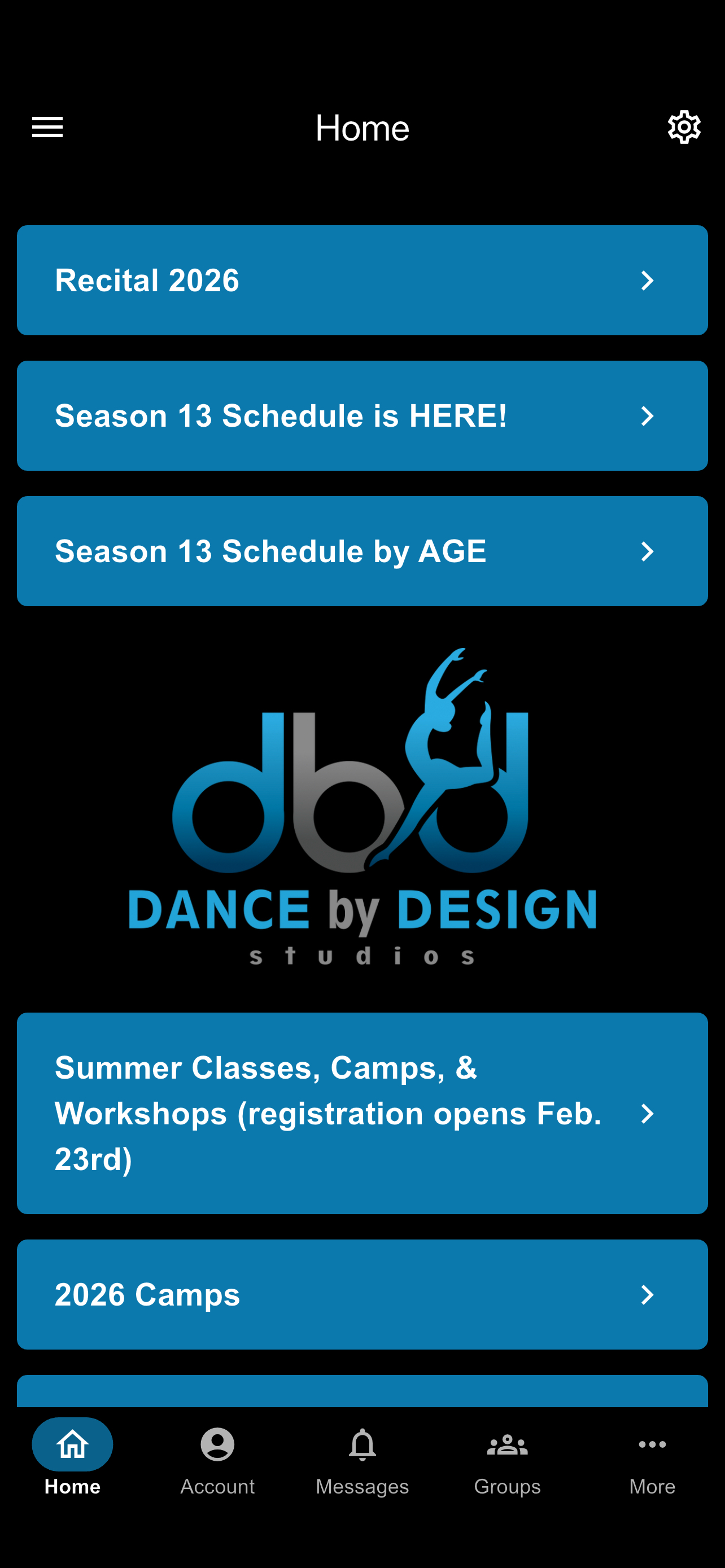 Home

Recital 2026

Season 13 Schedule is HERE!

Season 13 Schedule by AGE

dbd
DANCE by DESIGN
studios

Summer Classes, Camps, & Workshops (registration opens Feb. 23rd)

2026 Camps

Home
Account
Messages
Groups
More